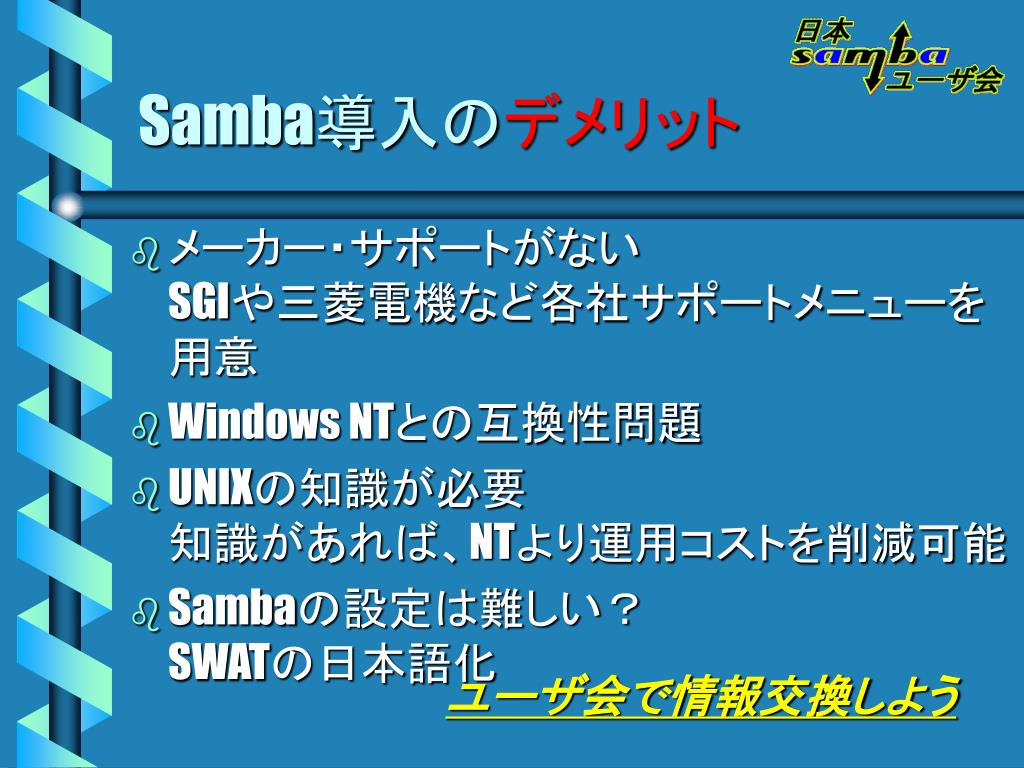 日本
samba
ユーザ会

Samba導入のデメリット

メーカー・サポートがない
SGIや三菱電機など各社サポートメニューを用意

Windows NTとの互換性問題

UNIXの知識が必要
知識があれば、NTより運用コストを削減可能

Sambaの設定は難しい？
SWATの日本語化

ユーザ会で情報交換しよう